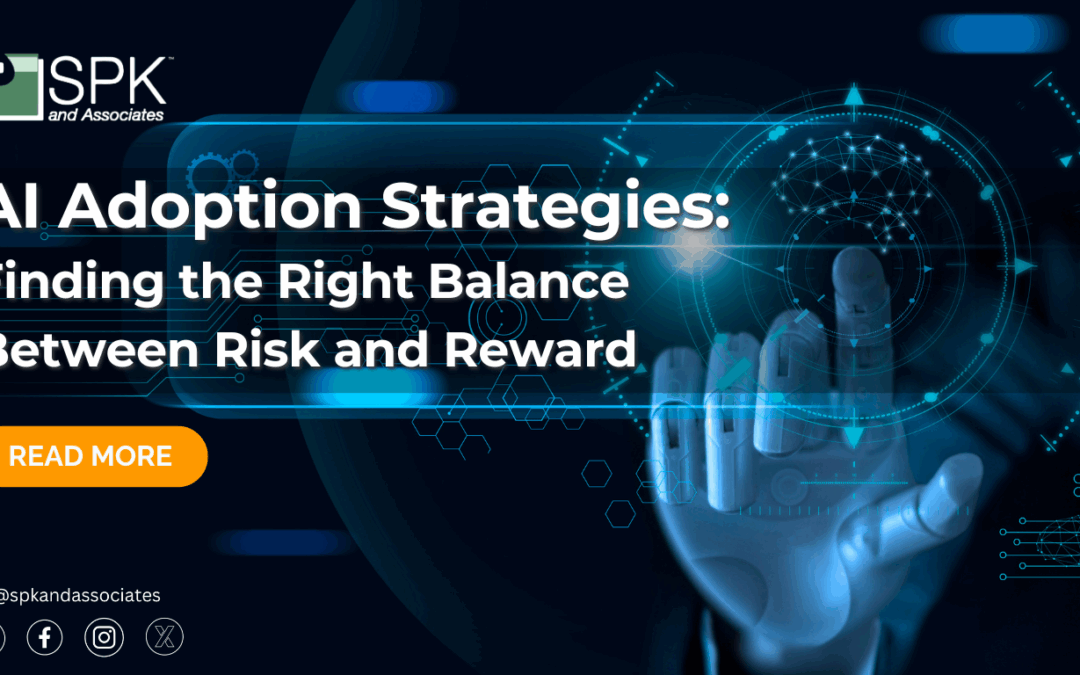 SPK™
and Associates

AI Adoption Strategies: Finding the Right Balance Between Risk and Reward

READ MORE

@spkandassociates